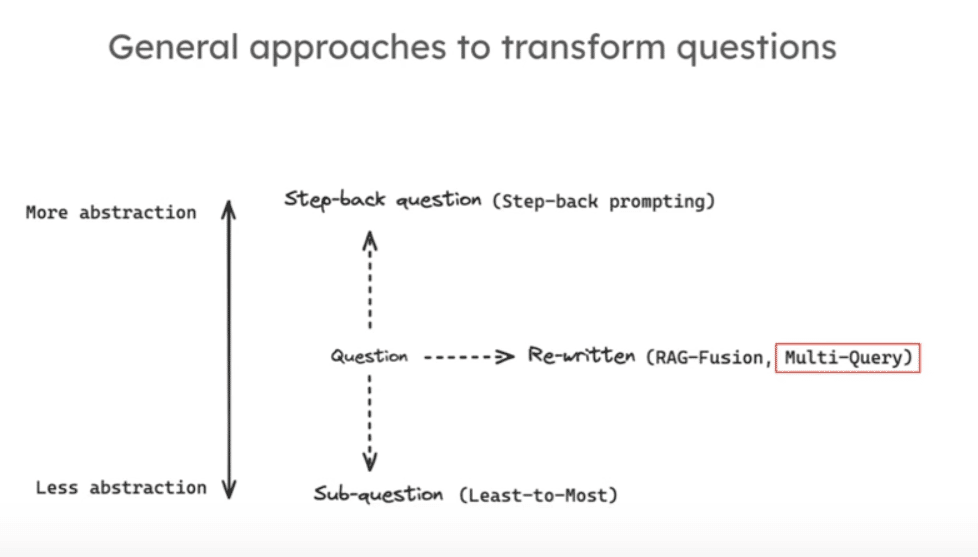 General approaches to transform questions

More abstraction

Step-back question (Step-back prompting)

Question

Re-written (RAG-Fusion, Multi-Query)

Less abstraction

Sub-question (Least-to-Most)